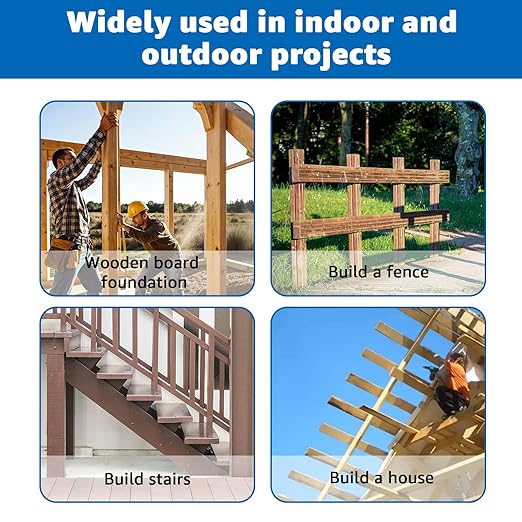 Widely used in indoor and outdoor projects

Wooden board foundation

Build a fence

Build stairs

Build a house